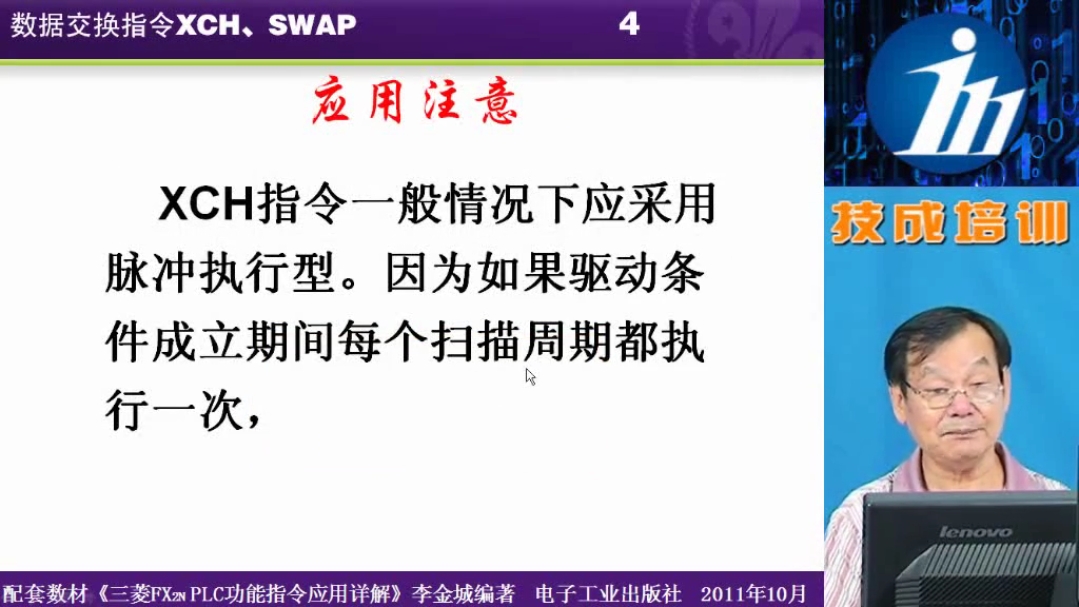 数据交换指令XCH、SWAP 4

应用注意

XCH指令一般情况下应采用脉冲执行型。因为如果驱动条件成立期间每个扫描周期都执行一次，

技成培训

lenovo

配套教材《三菱$FX_{2N}$ PLC功能指令应用详解》李金城编著 电子工业出版社 2011年10月